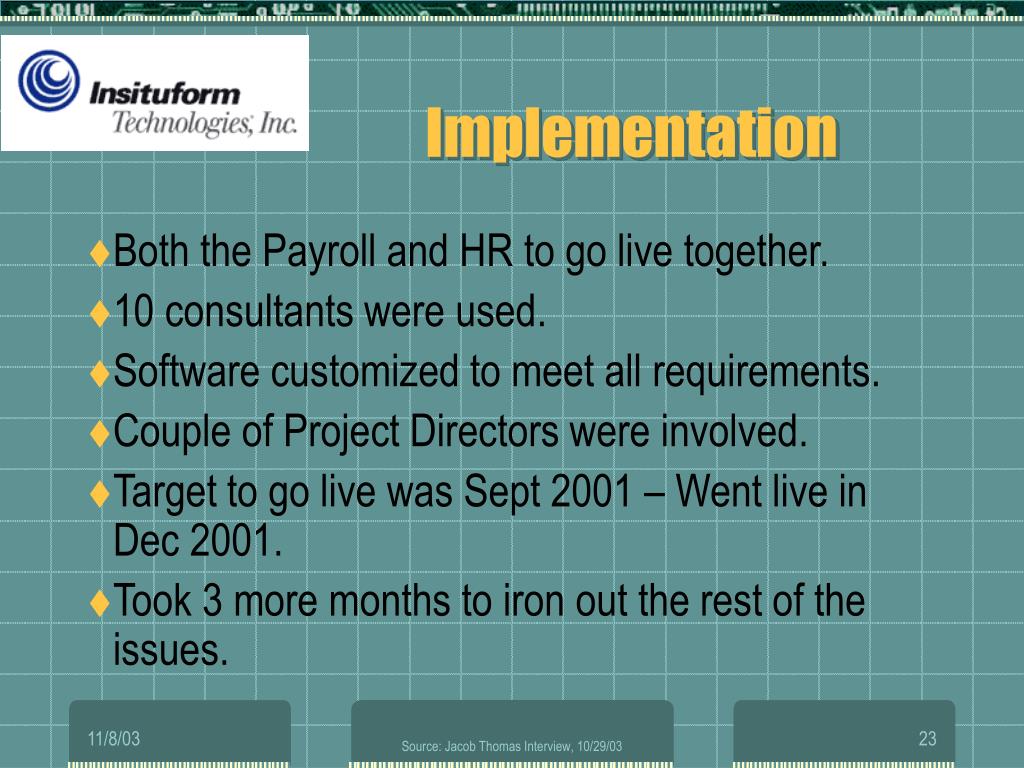 Insituform Technologies, Inc.

Implementation

♦Both the Payroll and HR to go live together.
♦10 consultants were used.
♦Software customized to meet all requirements.
♦Couple of Project Directors were involved.
♦Target to go live was Sept 2001 – Went live in Dec 2001.
♦Took 3 more months to iron out the rest of the issues.

11/8/03

Source: Jacob Thomas Interview, 10/29/03

23